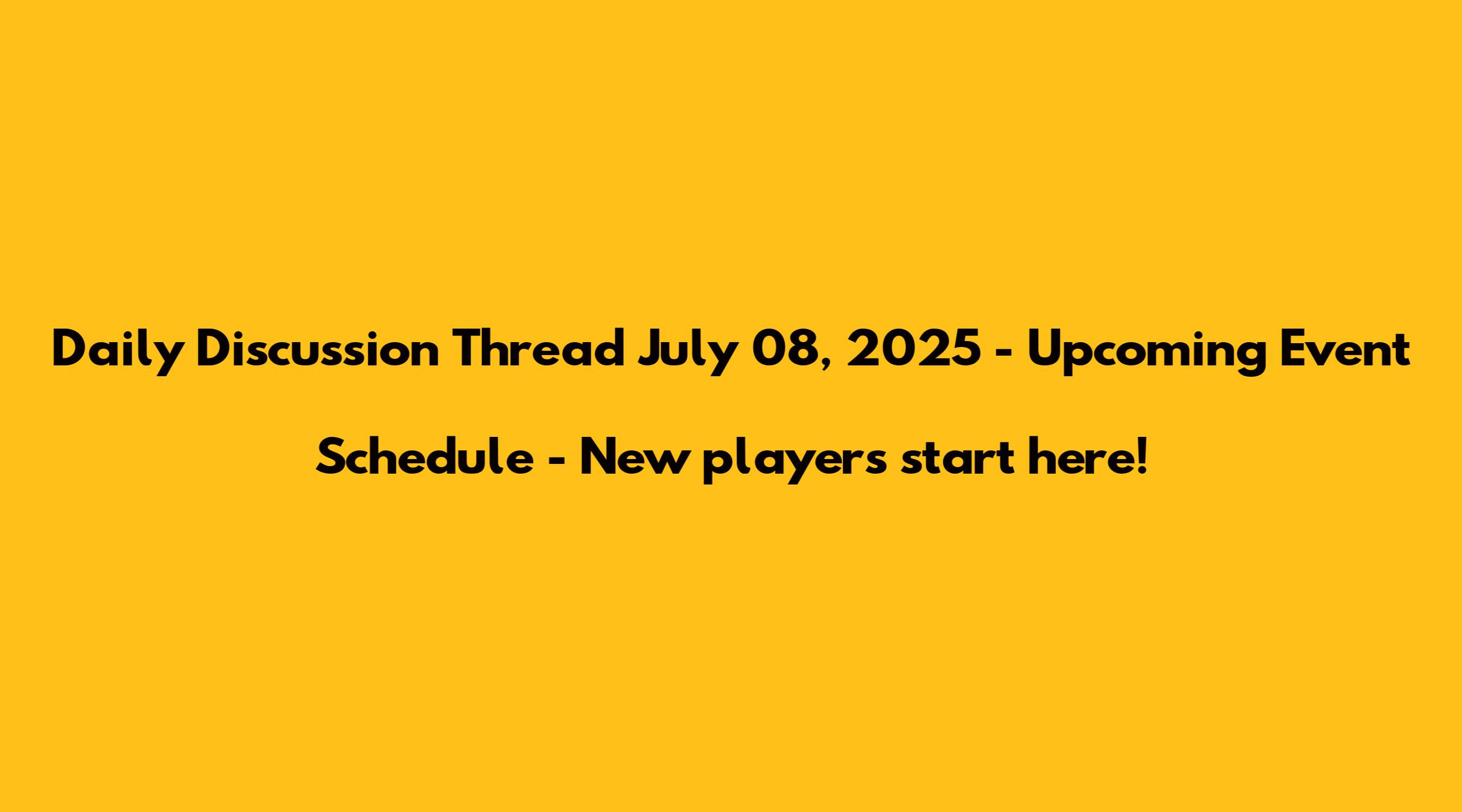 Daily Discussion Thread July 08, 2025 - Upcoming Event Schedule - New players start here!